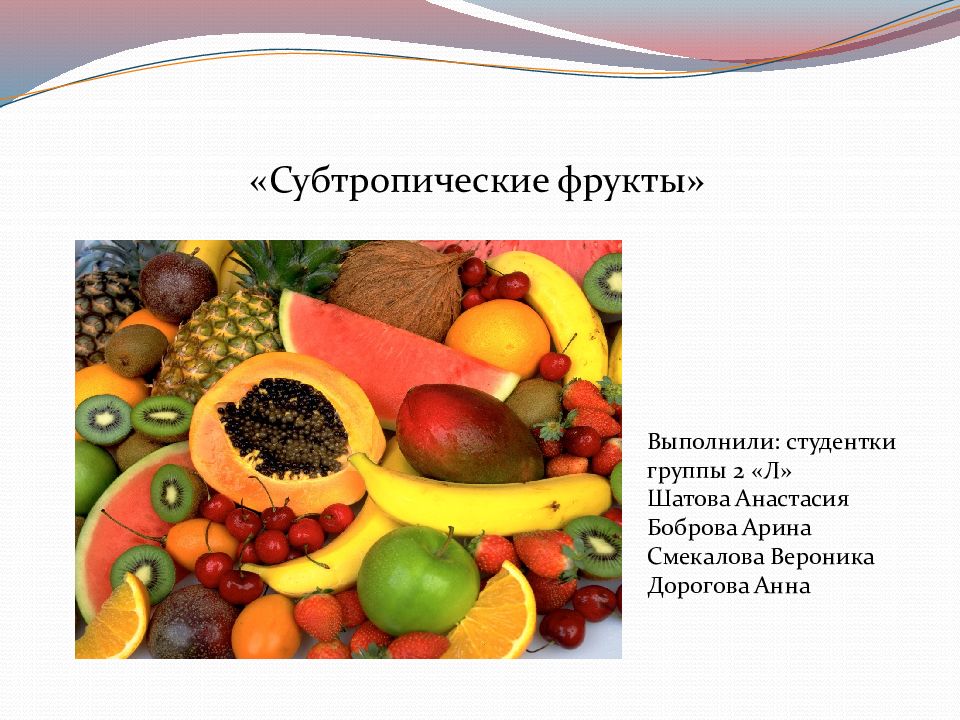 «Субтропические фрукты»

Выполнили: студентки группы 2 «Л»
Шатова Анастасия
Боброва Арина
Смекалова Вероника
Дорогова Анна